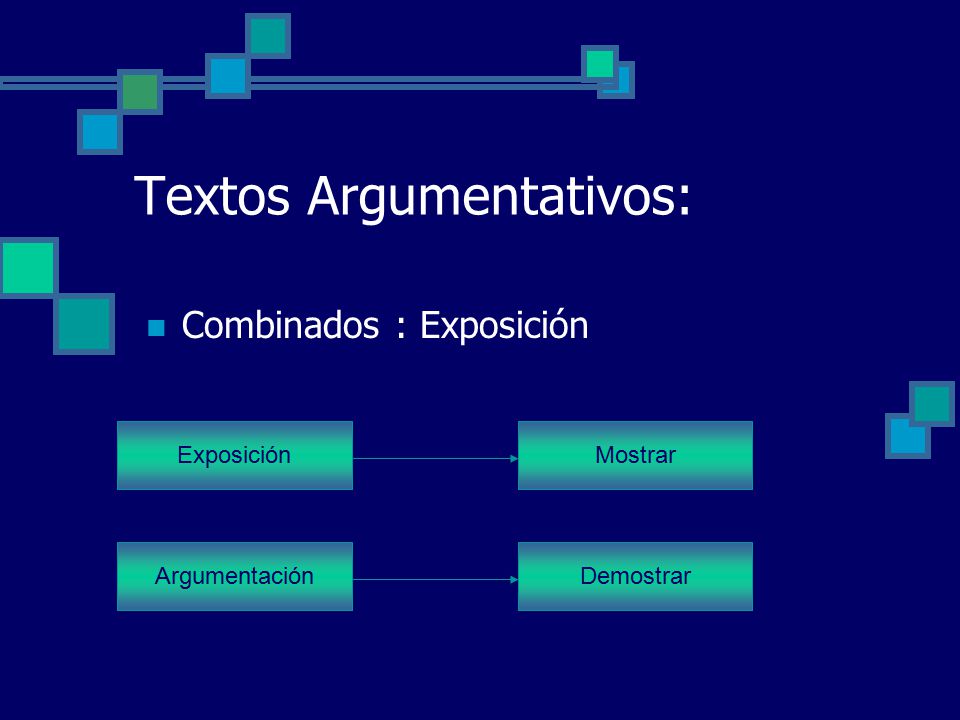 Textos Argumentativos:

Combinados : Exposición

Exposición

Mostrar

Argumentación

Demostrar